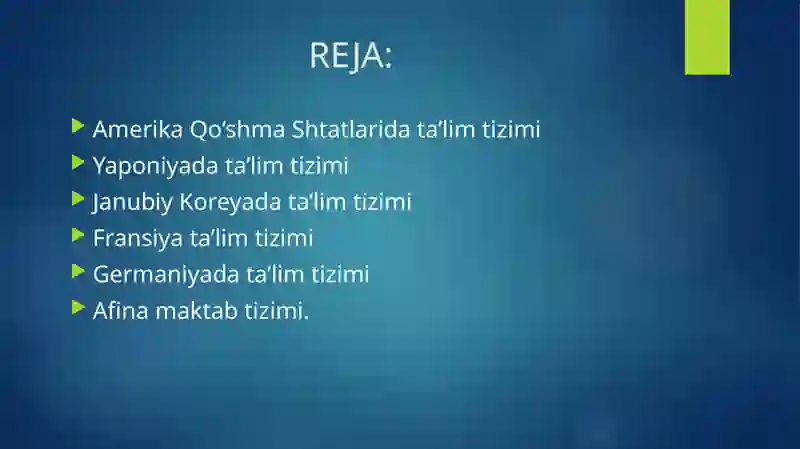 REJA:

Amerika Qo‘shma Shtatlarida ta’lim tizimi
Yaponiyada ta’lim tizimi
Janubiy Koreyada ta’lim tizimi
Fransiya ta’lim tizimi
Germaniyada ta’lim tizimi
Afina maktab tizimi.